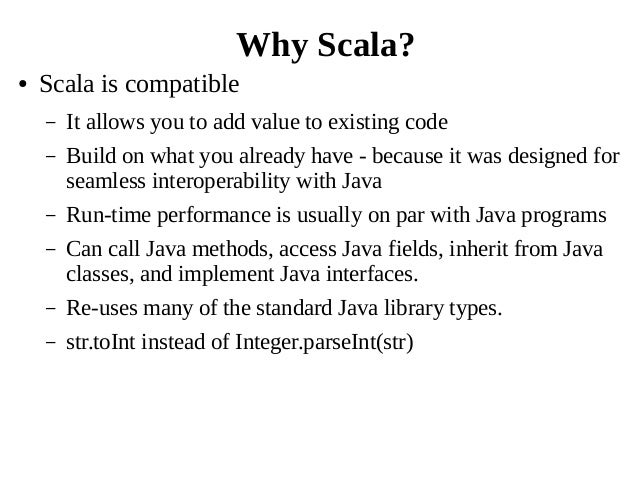 Why Scala?

• Scala is compatible

– It allows you to add value to existing code

– Build on what you already have - because it was designed for seamless interoperability with Java

– Run-time performance is usually on par with Java programs

– Can call Java methods, access Java fields, inherit from Java classes, and implement Java interfaces.

– Re-uses many of the standard Java library types.

– str.toInt instead of Integer.parseInt(str)